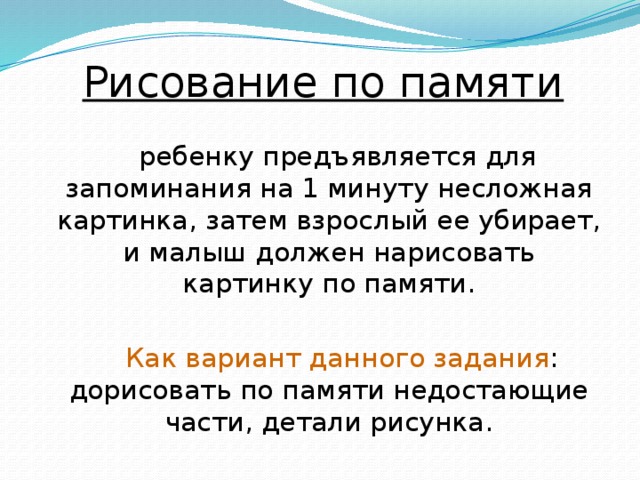 Рисование по памяти

ребенку предъявляется для запоминания на 1 минуту несложная картинка, затем взрослый ее убирает, и малыш должен нарисовать картинку по памяти.

Как вариант данного задания: дорисовать по памяти недостающие части, детали рисунка.